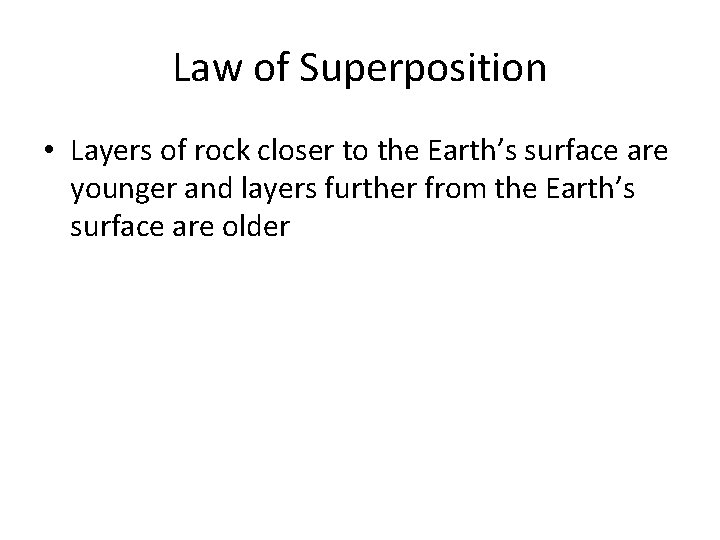 Law of Superposition

• Layers of rock closer to the Earth’s surface are younger and layers further from the Earth’s surface are older